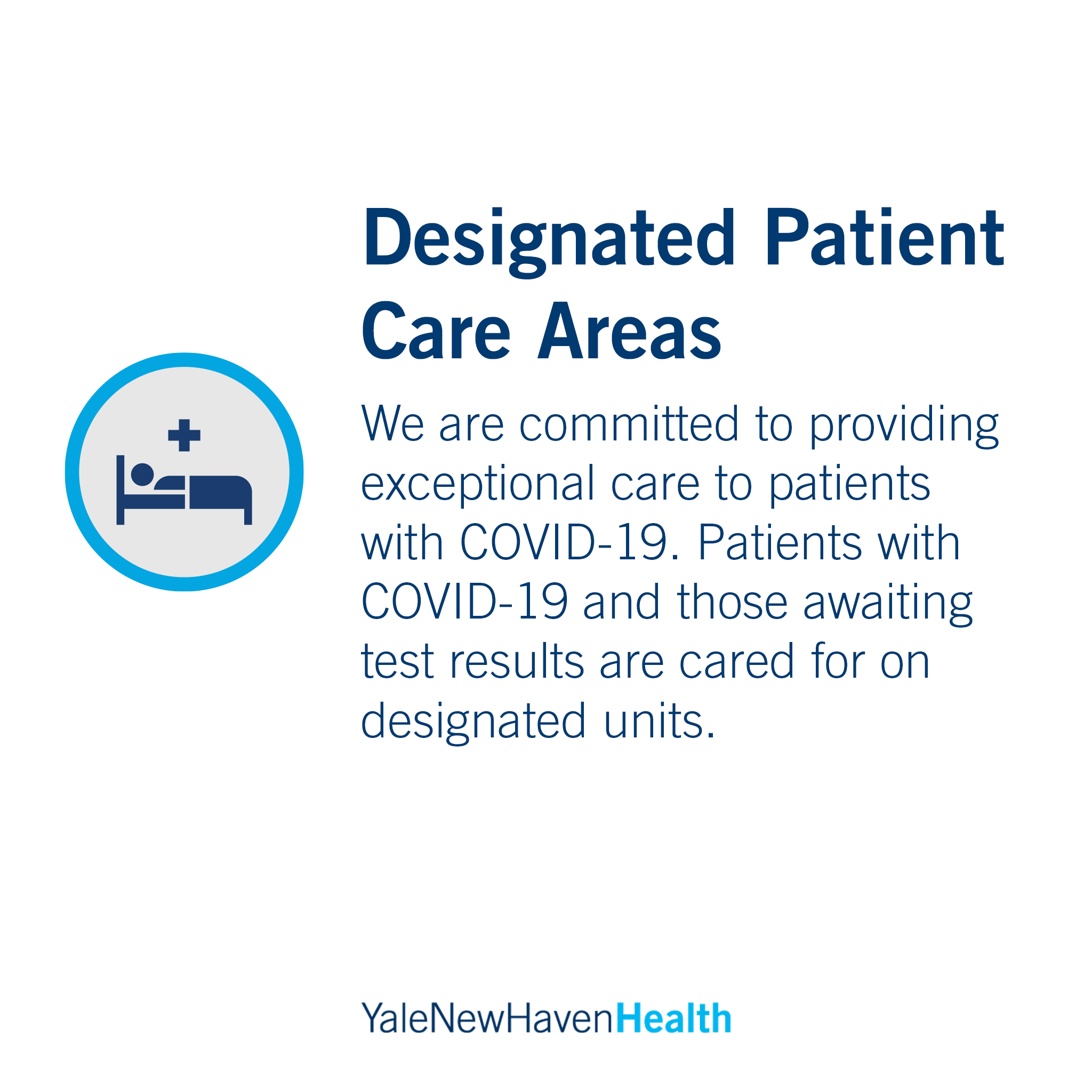 Designated Patient Care Areas

We are committed to providing exceptional care to patients with COVID-19. Patients with COVID-19 and those awaiting test results are cared for on designated units.

YaleNewHavenHealth